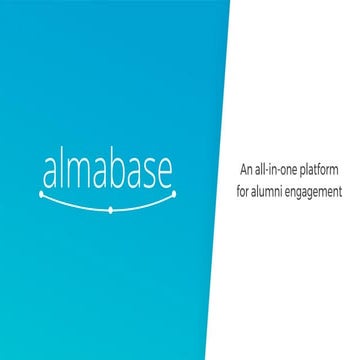 almabase

An all-in-one platform for alumni engagement